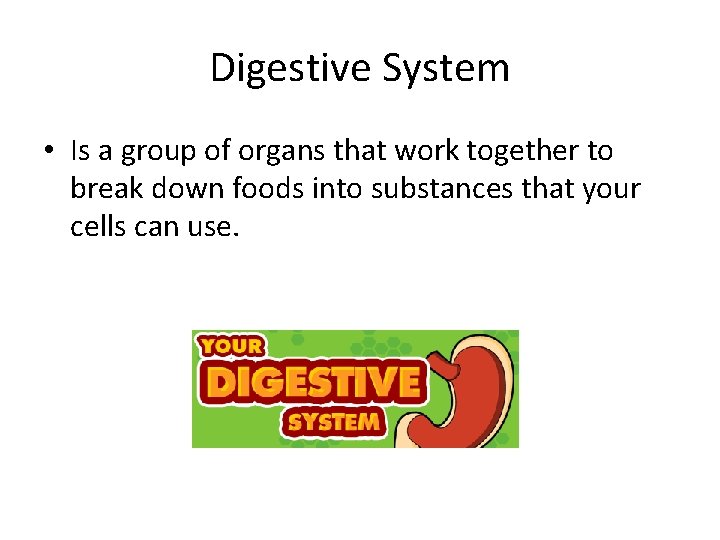 Digestive System

• Is a group of organs that work together to break down foods into substances that your cells can use.

YOUR
DIGESTIVE
SYSTEM